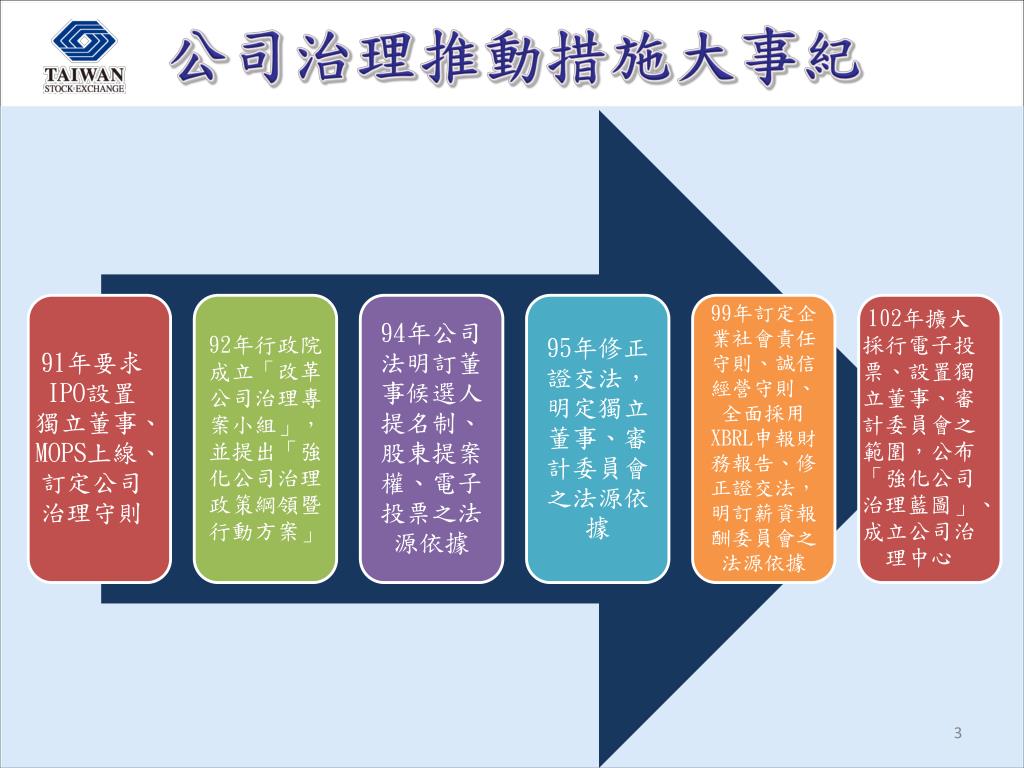 TAIWAN
STOCK·EXCHANGE

公司治理推動措施大事紀

91年要求IPO設置獨立董事、MOPS上線、訂定公司治理守則

92年行政院成立「改革公司治理專案小組」，並提出「強化公司治理政策綱領暨行動方案」

94年公司法明訂董事候選人提名制、股東提案權、電子投票之法源依據

95年修正證交法，明定獨立董事、審計委員會之法源依據

99年訂定企業社會責任守則、誠信經營守則、全面採用XBRL申報財務報告、修正證交法，明訂薪資報酬委員會之法源依據

102年擴大採行電子投票、設置獨立董事、審計委員會之範圍，公布「強化公司治理藍圖」、成立公司治理中心

3